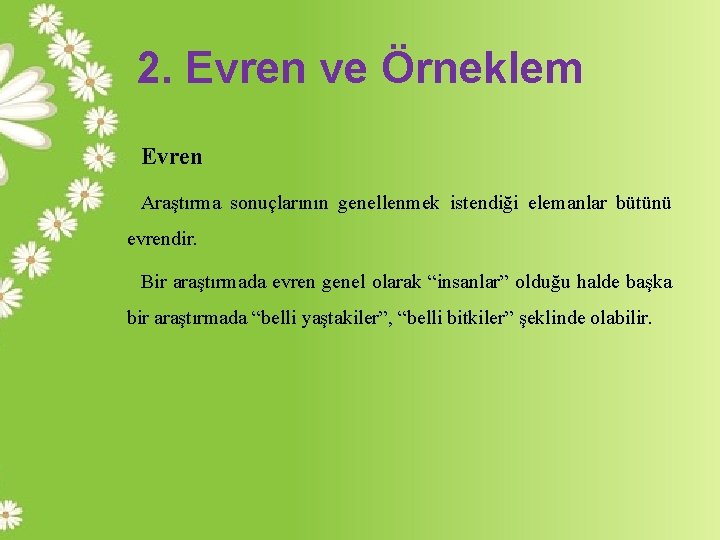 2. Evren ve Örneklem

Evren

Araştırma sonuçlarının genellenmek istendiği elemanlar bütünü evrendir.

Bir araştırmada evren genel olarak “insanlar” olduğu halde başka bir araştırmada “belli yaştakiler”, “belli bitkiler” şeklinde olabilir.